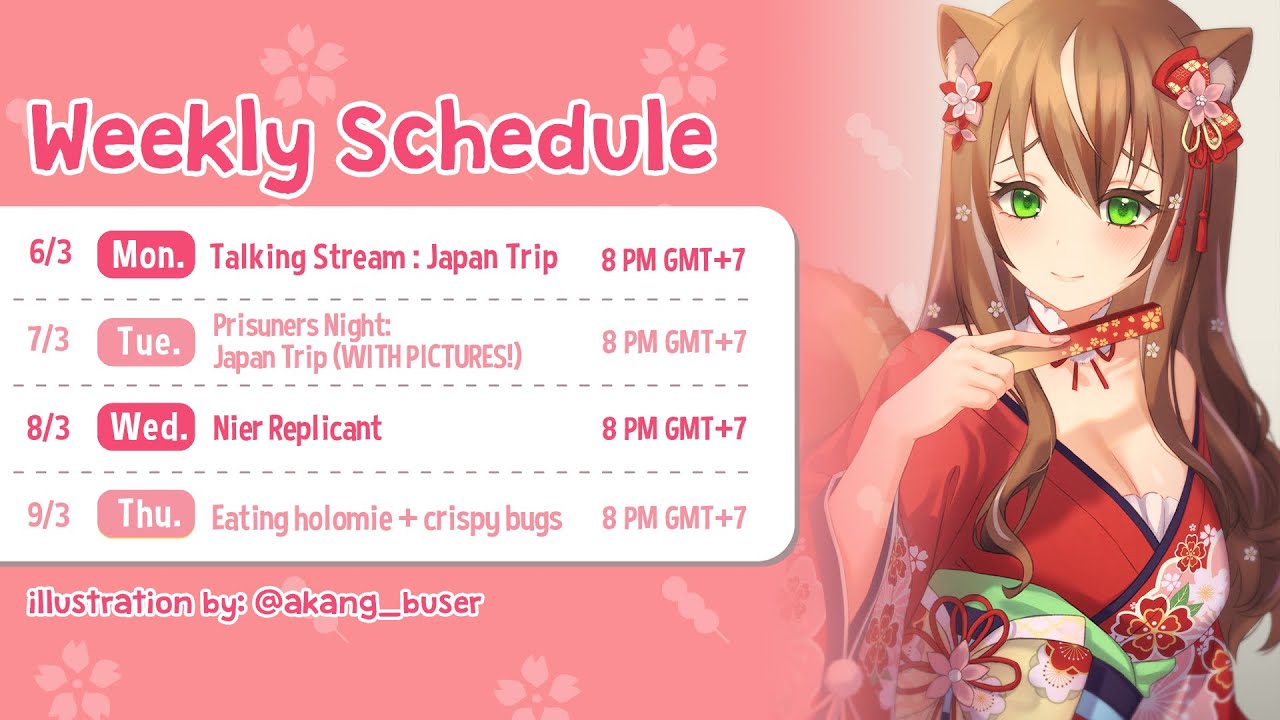 Weekly Schedule

| 6/3 | Mon. | Talking Stream : Japan Trip | 8 PM GMT+7 |
|---|---|---|---|
| 7/3 | Tue. | Prisuners Night: Japan Trip (WITH PICTURES!) | 8 PM GMT+7 |
| 8/3 | Wed. | Nier Replicant | 8 PM GMT+7 |
| 9/3 | Thu. | Eating holomie + crispy bugs | 8 PM GMT+7 |

illustration by: @akang_buser